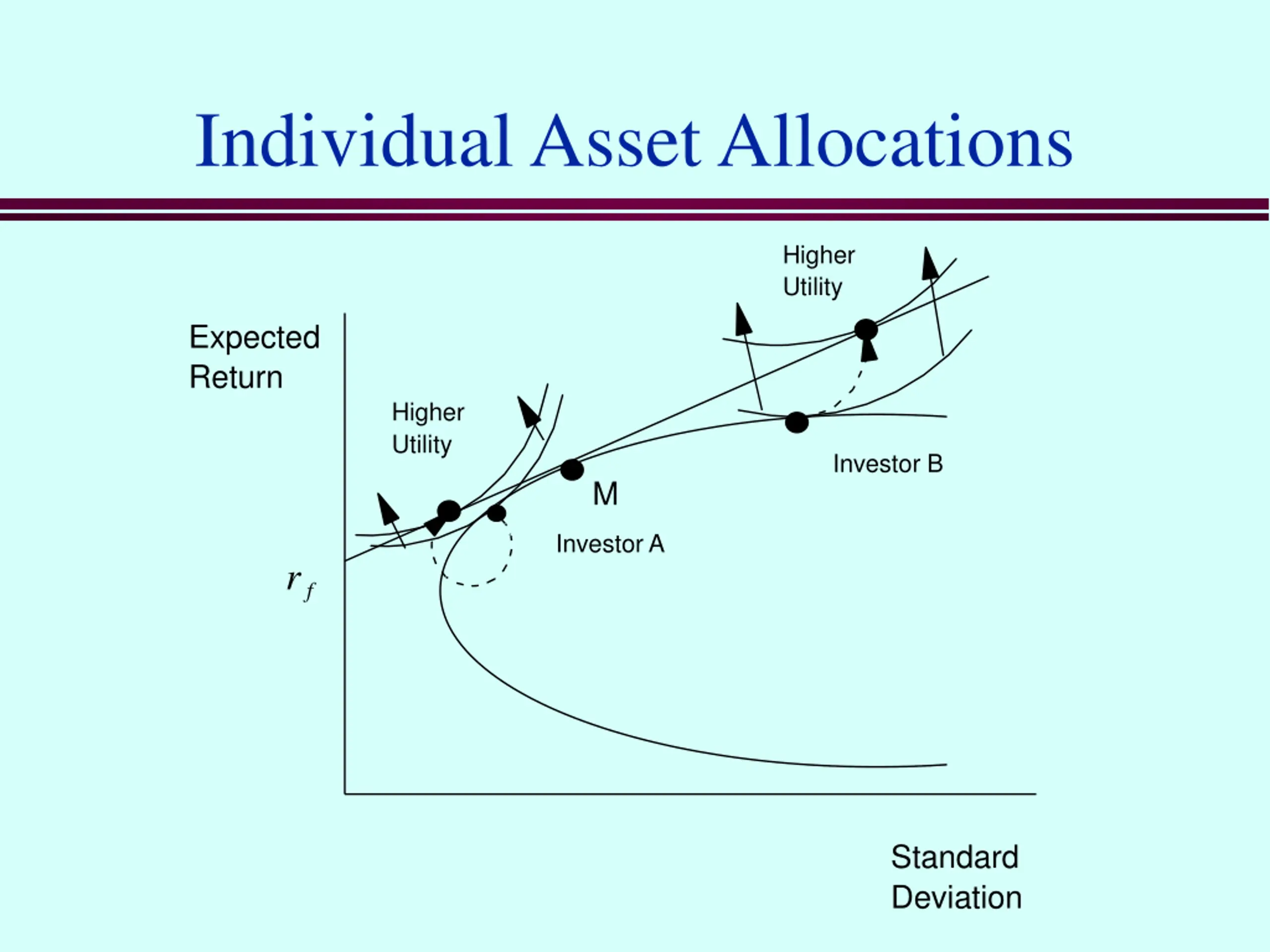 Individual Asset Allocations

Higher Utility

Expected Return

Higher Utility

Investor B

M

Investor A

$r_f$

Standard Deviation